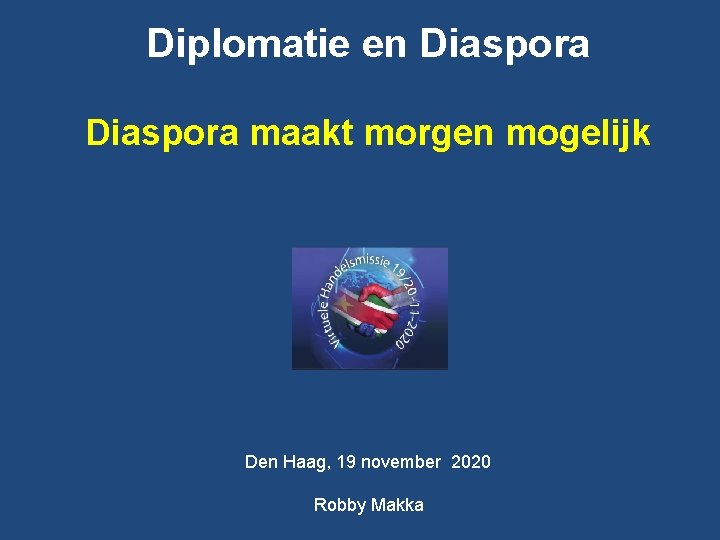 Diplomatie en Diaspora

Diaspora maakt morgen mogelijk

Virtuele Handelsmissie 19/20-11-2020

Den Haag, 19 november 2020

Robby Makka